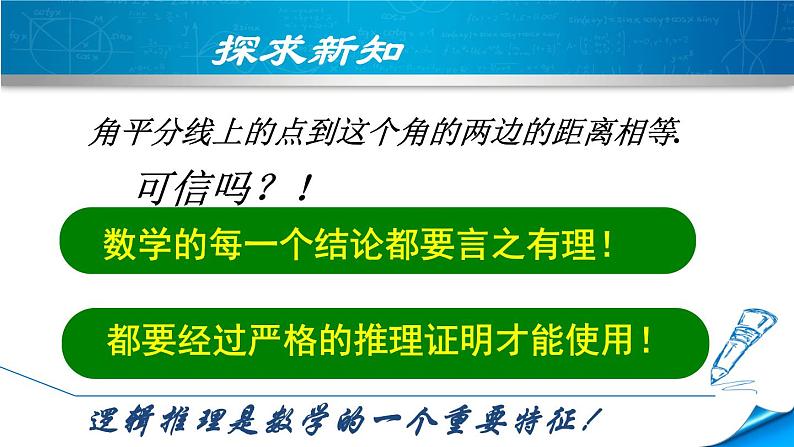 探求新知

角平分线上的点到这个角的两边的距离相等.

可信吗？！

数学的每一个结论都要言之有理！

都要经过严格的推理证明才能使用！

逻辑推理是数学的一个重要特征！